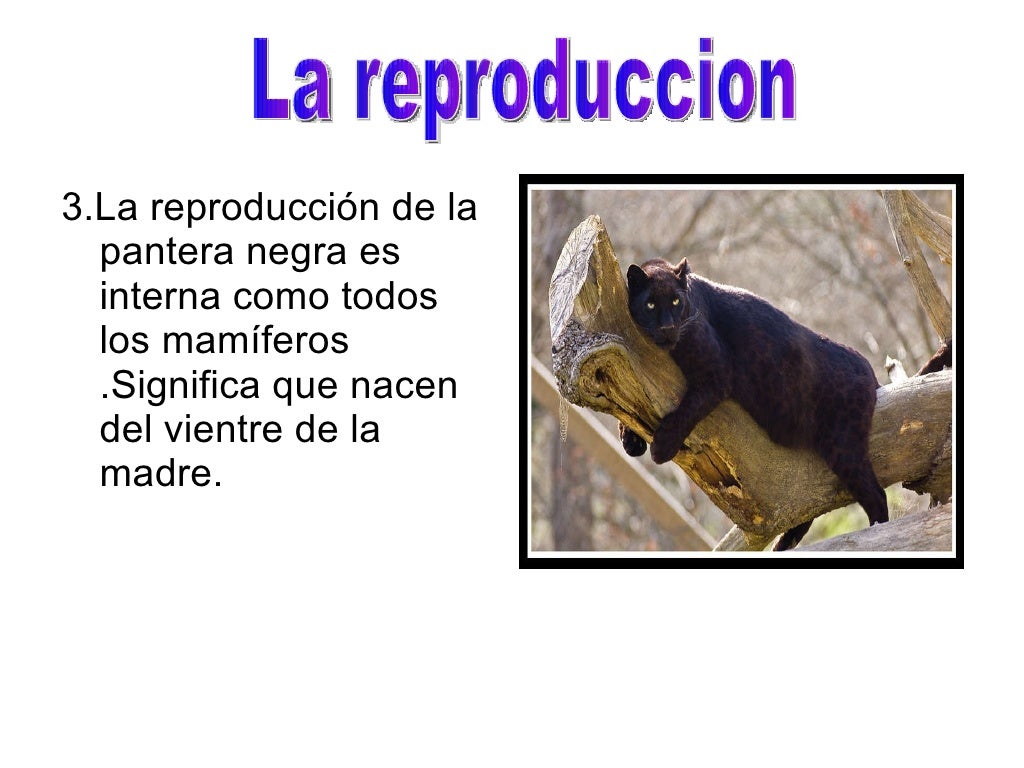 La reproduccion

3.La reproducción de la pantera negra es interna como todos los mamíferos .Significa que nacen del vientre de la madre.